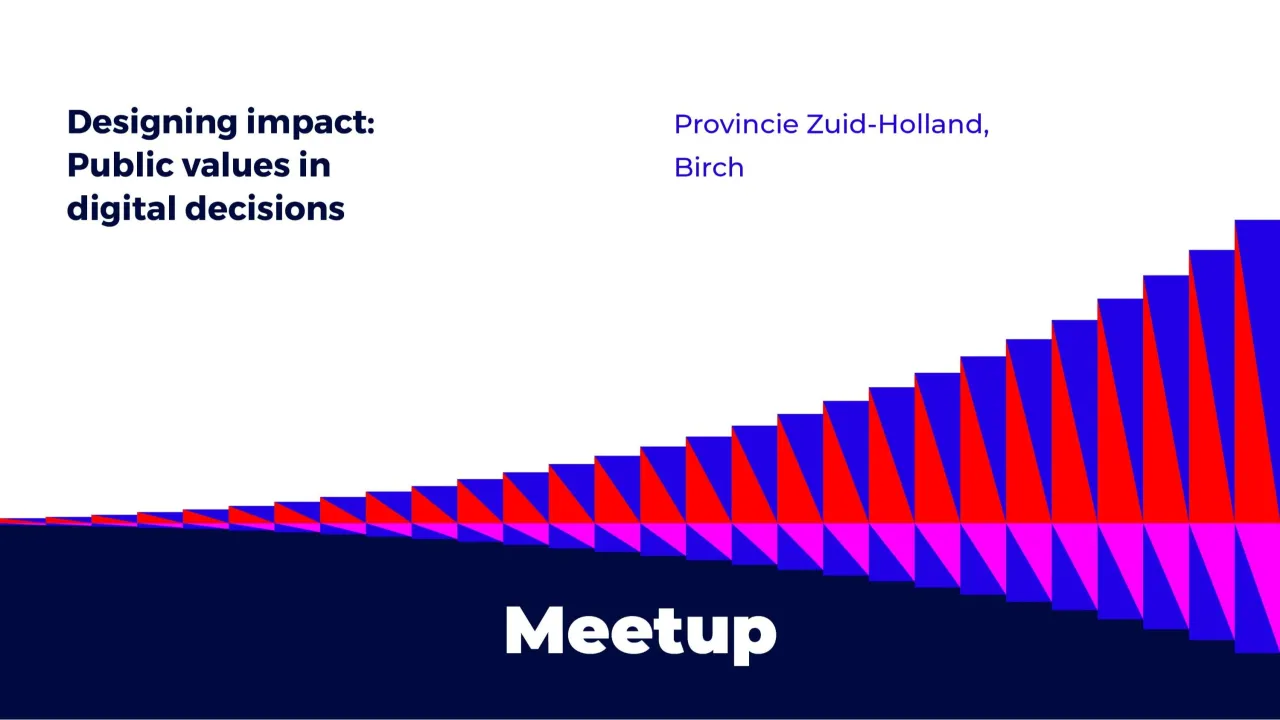 Designing impact: Public values in digital decisions

Provincie Zuid-Holland, Birch

Meetup